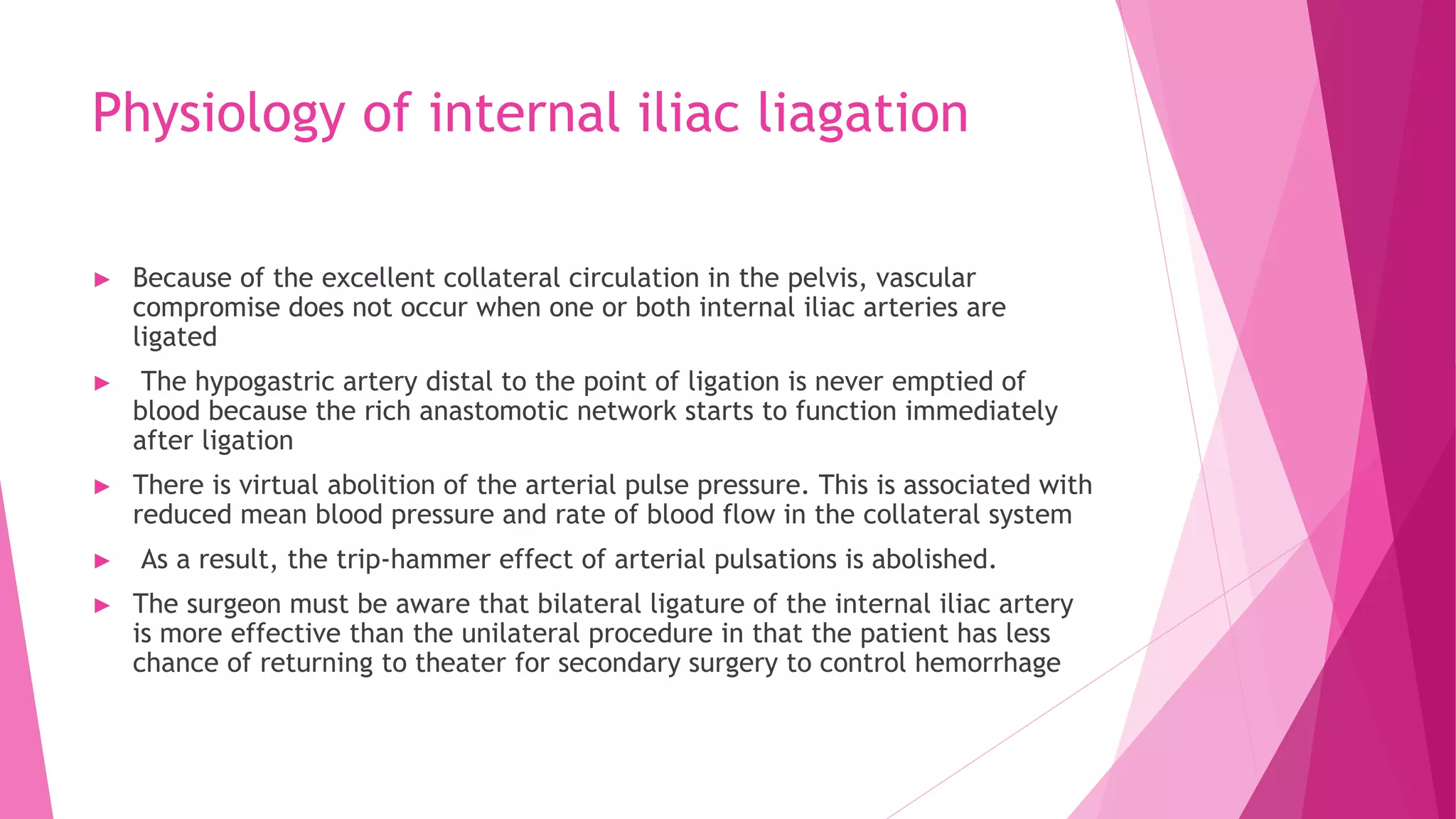 Physiology of internal iliac liagation

▶ Because of the excellent collateral circulation in the pelvis, vascular compromise does not occur when one or both internal iliac arteries are ligated

▶ The hypogastric artery distal to the point of ligation is never emptied of blood because the rich anastomotic network starts to function immediately after ligation

▶ There is virtual abolition of the arterial pulse pressure. This is associated with reduced mean blood pressure and rate of blood flow in the collateral system

▶ As a result, the trip-hammer effect of arterial pulsations is abolished.

▶ The surgeon must be aware that bilateral ligature of the internal iliac artery is more effective than the unilateral procedure in that the patient has less chance of returning to theater for secondary surgery to control hemorrhage